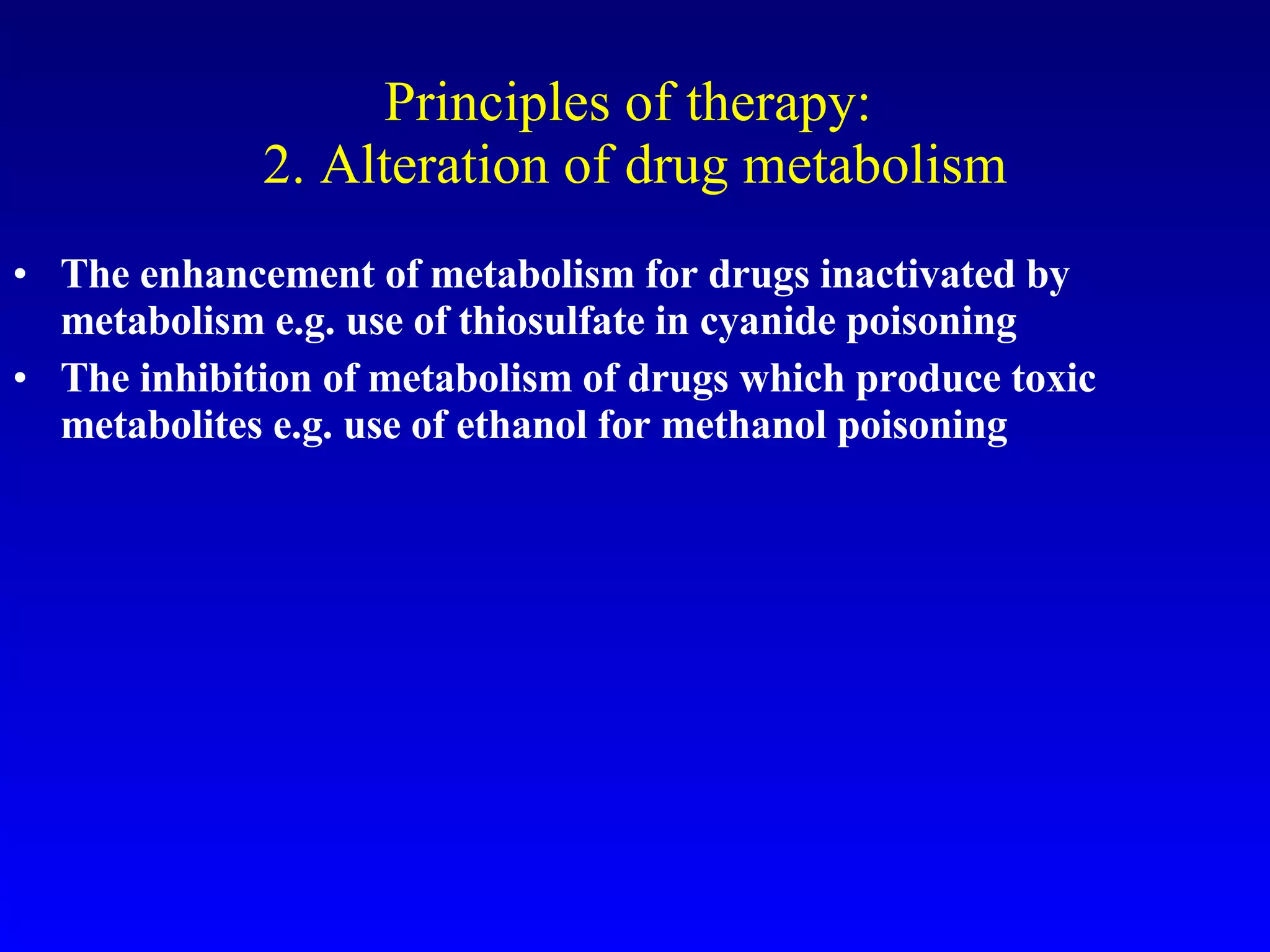 Principles of therapy:
2. Alteration of drug metabolism

• The enhancement of metabolism for drugs inactivated by metabolism e.g. use of thiosulfate in cyanide poisoning
• The inhibition of metabolism of drugs which produce toxic metabolites e.g. use of ethanol for methanol poisoning